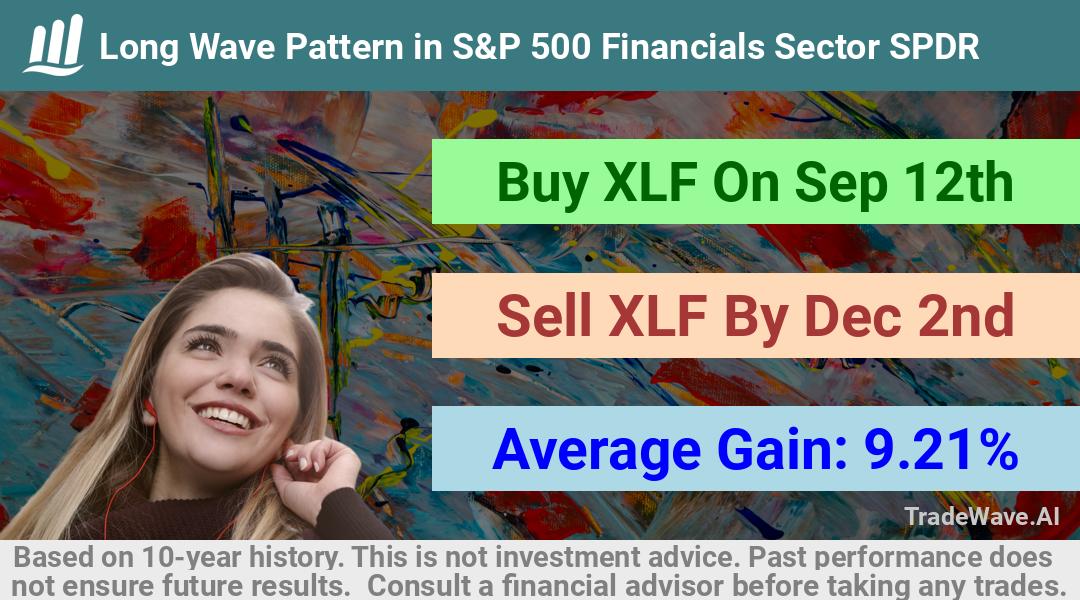 Long Wave Pattern in S&P 500 Financials Sector SPDR

Buy XLF On Sep 12th

Sell XLF By Dec 2nd

Average Gain: 9.21%

TradeWave.AI

Based on 10-year history. This is not investment advice. Past performance does not ensure future results. Consult a financial advisor before taking any trades.